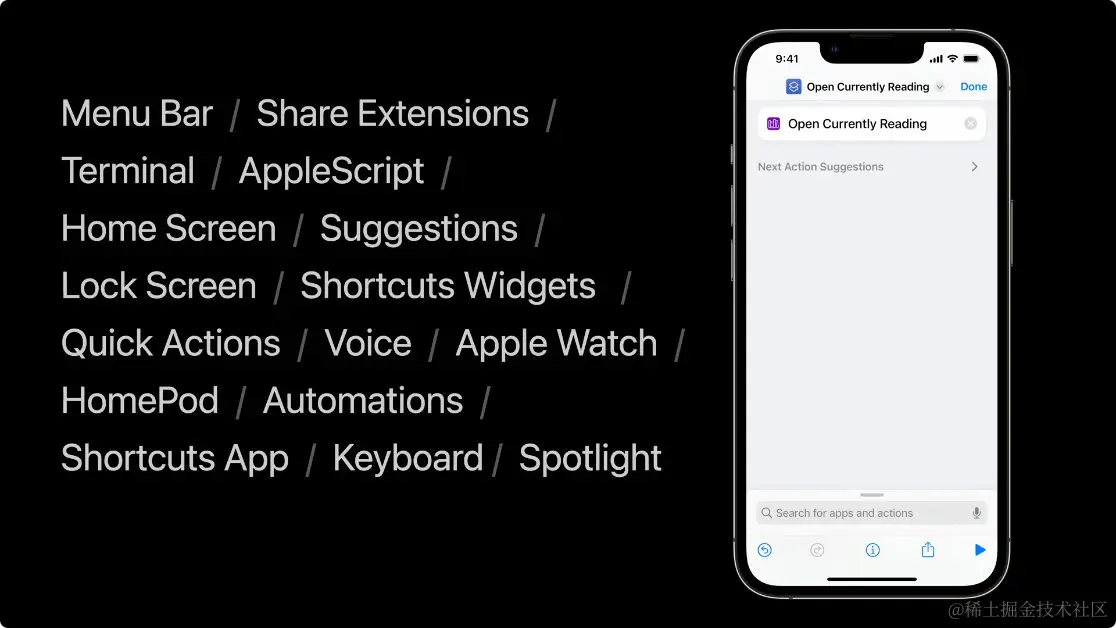 Menu Bar / Share Extensions /
Terminal / AppleScript /
Home Screen / Suggestions /
Lock Screen / Shortcuts Widgets /
Quick Actions / Voice / Apple Watch /
HomePod / Automations /
Shortcuts App / Keyboard / Spotlight

9:41

Open Currently Reading

Done

Open Currently Reading

Next Action Suggestions

Search for apps and actions

@稀土掘金技术社区